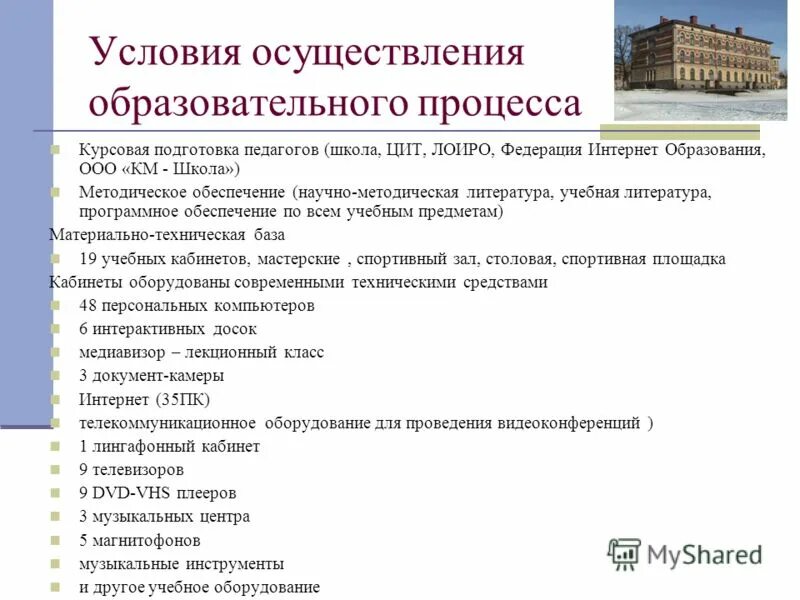 Условия осуществления образовательного процесса

Курсовая подготовка педагогов (школа, ЦИТ, ЛОИРО, Федерация Интернет Образования, ООО «КМ - Школа»)

Методическое обеспечение (научно-методическая литература, учебная литература, программное обеспечение по всем учебным предметам)

Материально-техническая база

19 учебных кабинетов, мастерские , спортивный зал, столовая, спортивная площадка

Кабинеты оборудованы современными техническими средствами

48 персональных компьютеров

6 интерактивных досок

медиавизор – лекционный класс

3 документ-камеры

Интернет (35ПК)

телекоммуникационное оборудование для проведения видеоконференций )

1 лингафонный кабинет

9 телевизоров

9 DVD-VHS плееров

3 музыкальных центра

5 магнитофонов

музыкальные инструменты

и другое учебное оборудование

MyShared